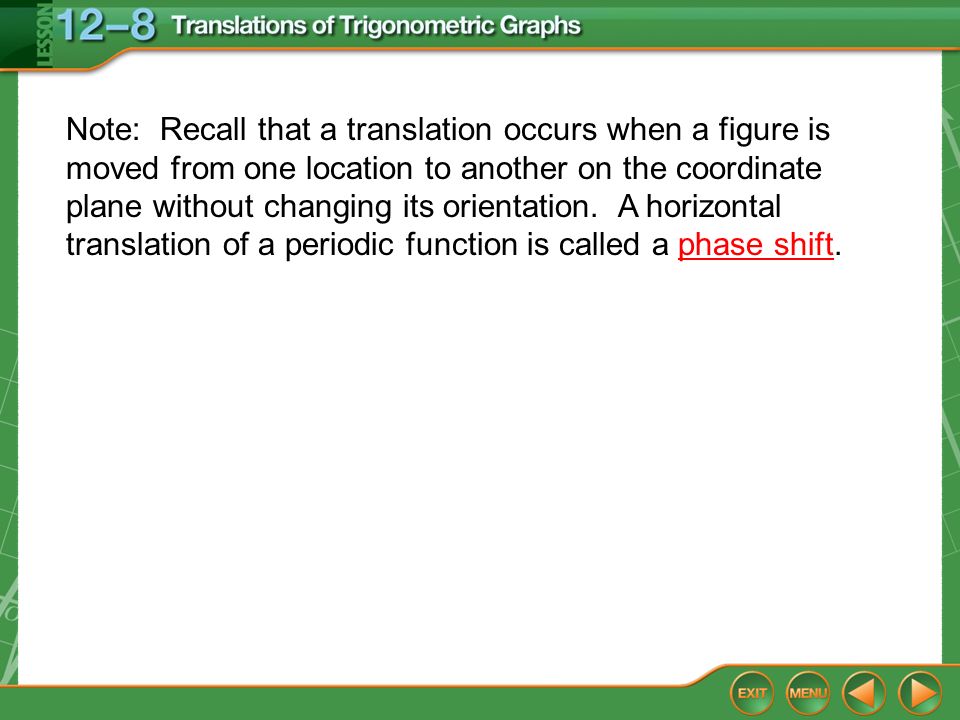 LESSON 12–8 Translations of Trigonometric Graphs

Note: Recall that a translation occurs when a figure is moved from one location to another on the coordinate plane without changing its orientation. A horizontal translation of a periodic function is called a phase shift.

EXIT MENU